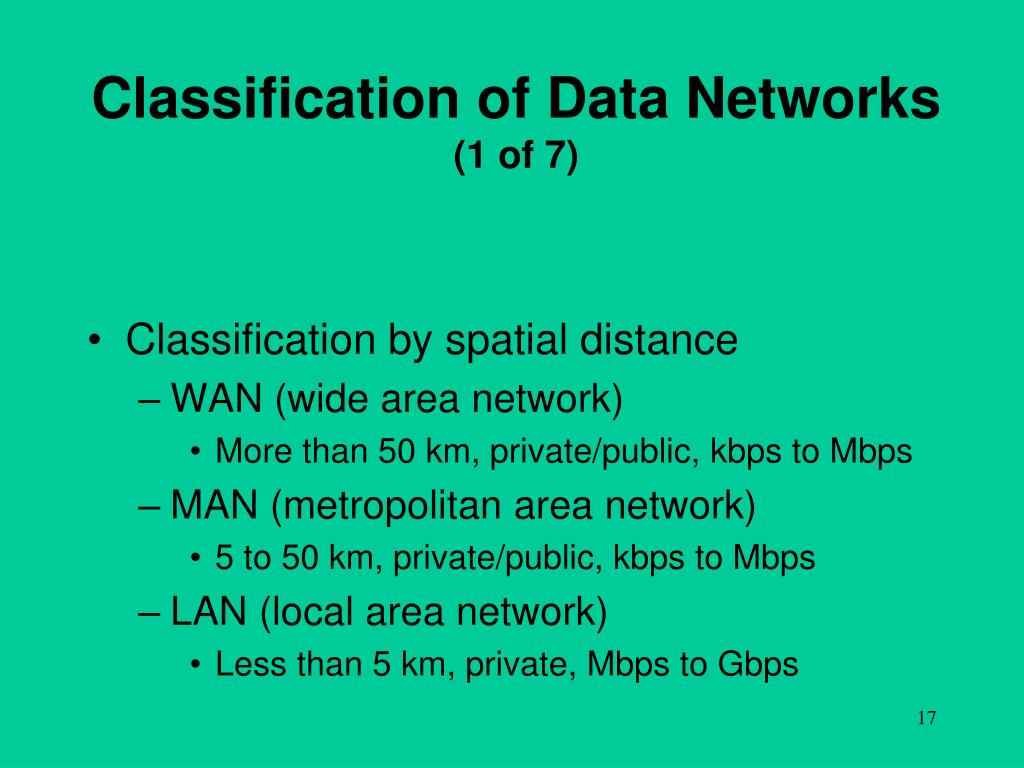 Classification of Data Networks
(1 of 7)

• Classification by spatial distance
– WAN (wide area network)
• More than 50 km, private/public, kbps to Mbps
– MAN (metropolitan area network)
• 5 to 50 km, private/public, kbps to Mbps
– LAN (local area network)
• Less than 5 km, private, Mbps to Gbps

17